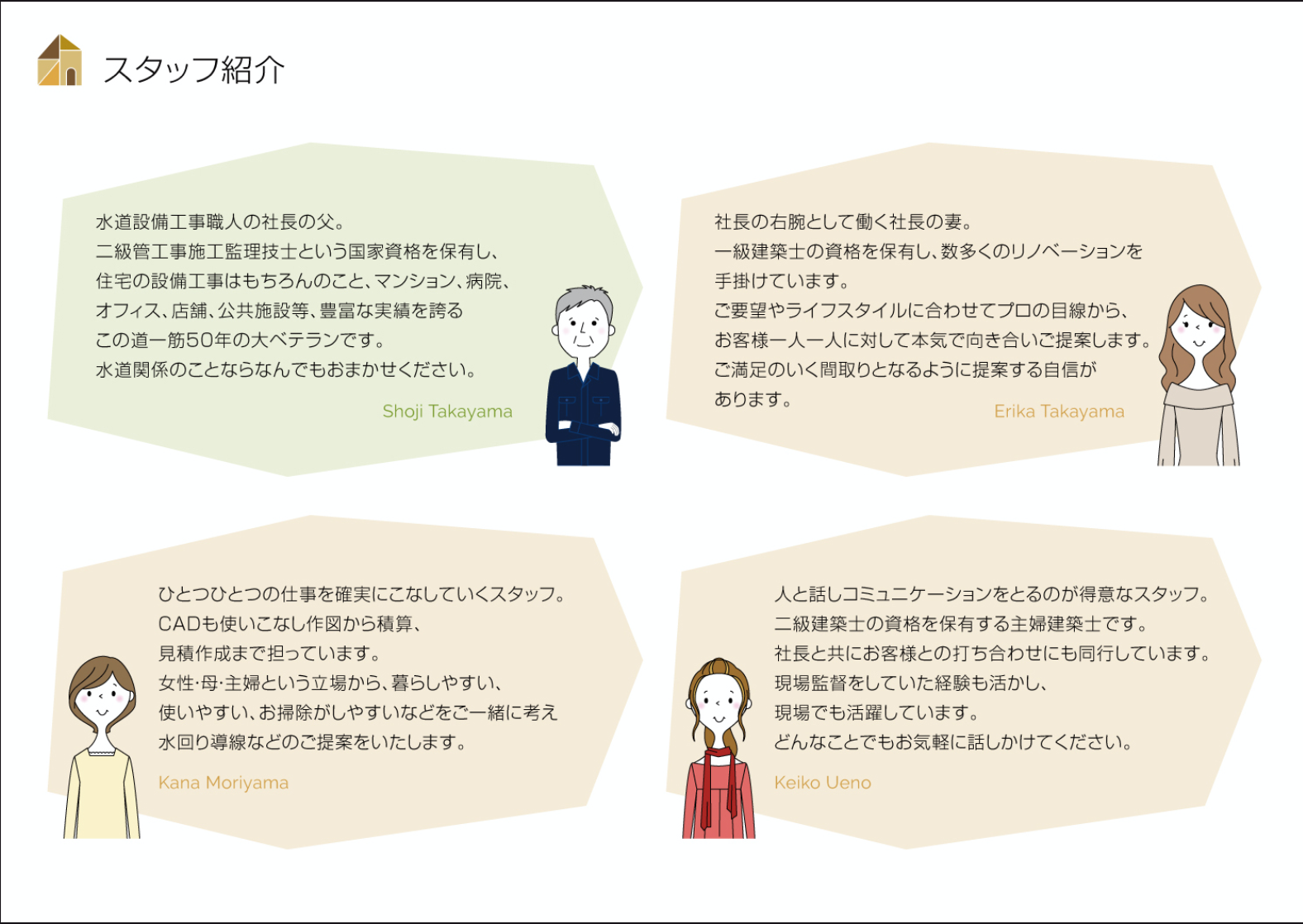 スタッフ紹介

水道設備工事職人の社長の父。
二級管工事施工監理技士という国家資格を保有し、
住宅の設備工事はもちろんのこと、マンション、病院、
オフィス、店舗、公共施設等、豊富な実績を誇る
この道一筋50年の大ベテランです。
水道関係のことならなんでもおまかせください。

Shoji Takayama

社長の右腕として働く社長の妻。
一級建築士の資格を保有し、数多くのリノベーションを
手掛けています。
ご要望やライフスタイルに合わせてプロの目線から、
お客様一人一人に対して本気で向き合いご提案します。
ご満足のいく間取りとなるように提案する自信が
あります。

Erika Takayama

ひとつひとつの仕事を確実にこなしていくスタッフ。
CADも使いこなし作図から積算、
見積作成まで担っています。
女性･母･主婦という立場から、暮らしやすい、
使いやすい、お掃除がしやすいなどをご一緒に考え
水回り導線などのご提案をいたします。

Kana Moriyama

人と話しコミュニケーションをとるのが得意なスタッフ。
二級建築士の資格を保有する主婦建築士です。
社長と共にお客様との打ち合わせにも同行しています。
現場監督をしていた経験も活かし、
現場でも活躍しています。
どんなことでもお気軽に話しかけてください。

Keiko Ueno